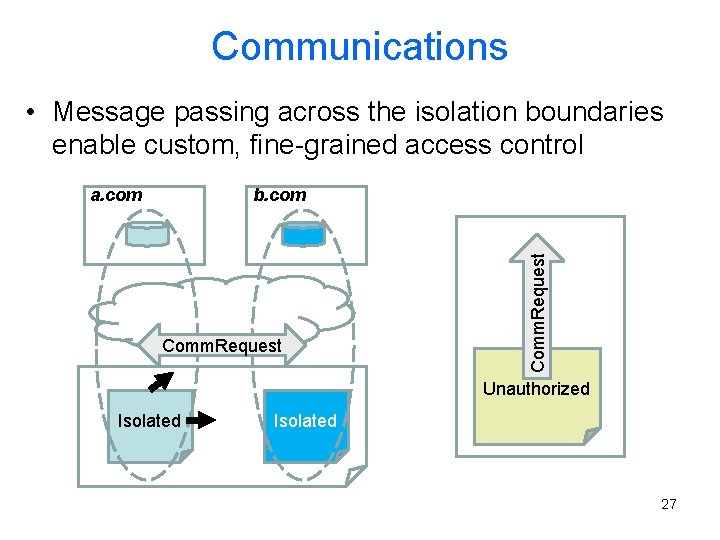 Communications

• Message passing across the isolation boundaries enable custom, fine-grained access control

a.com

b.com

CommRequest

Isolated

Isolated

CommRequest

Unauthorized

27